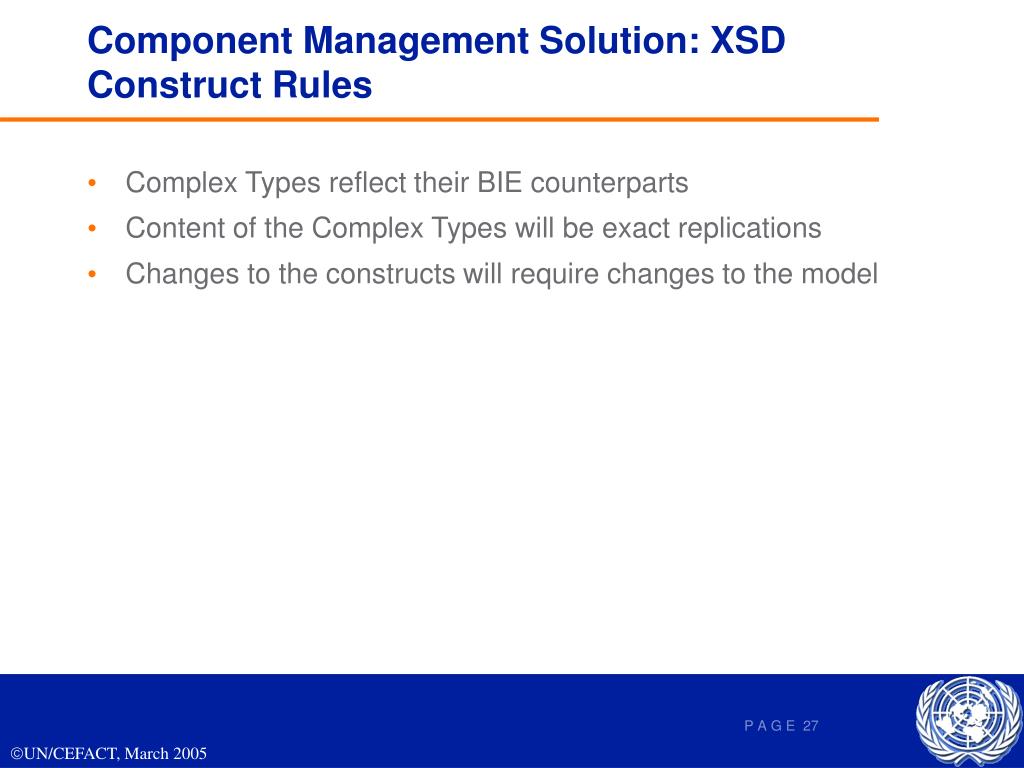 Component Management Solution: XSD Construct Rules

• Complex Types reflect their BIE counterparts
• Content of the Complex Types will be exact replications
• Changes to the constructs will require changes to the model

P A G E 27

©UN/CEFACT, March 2005